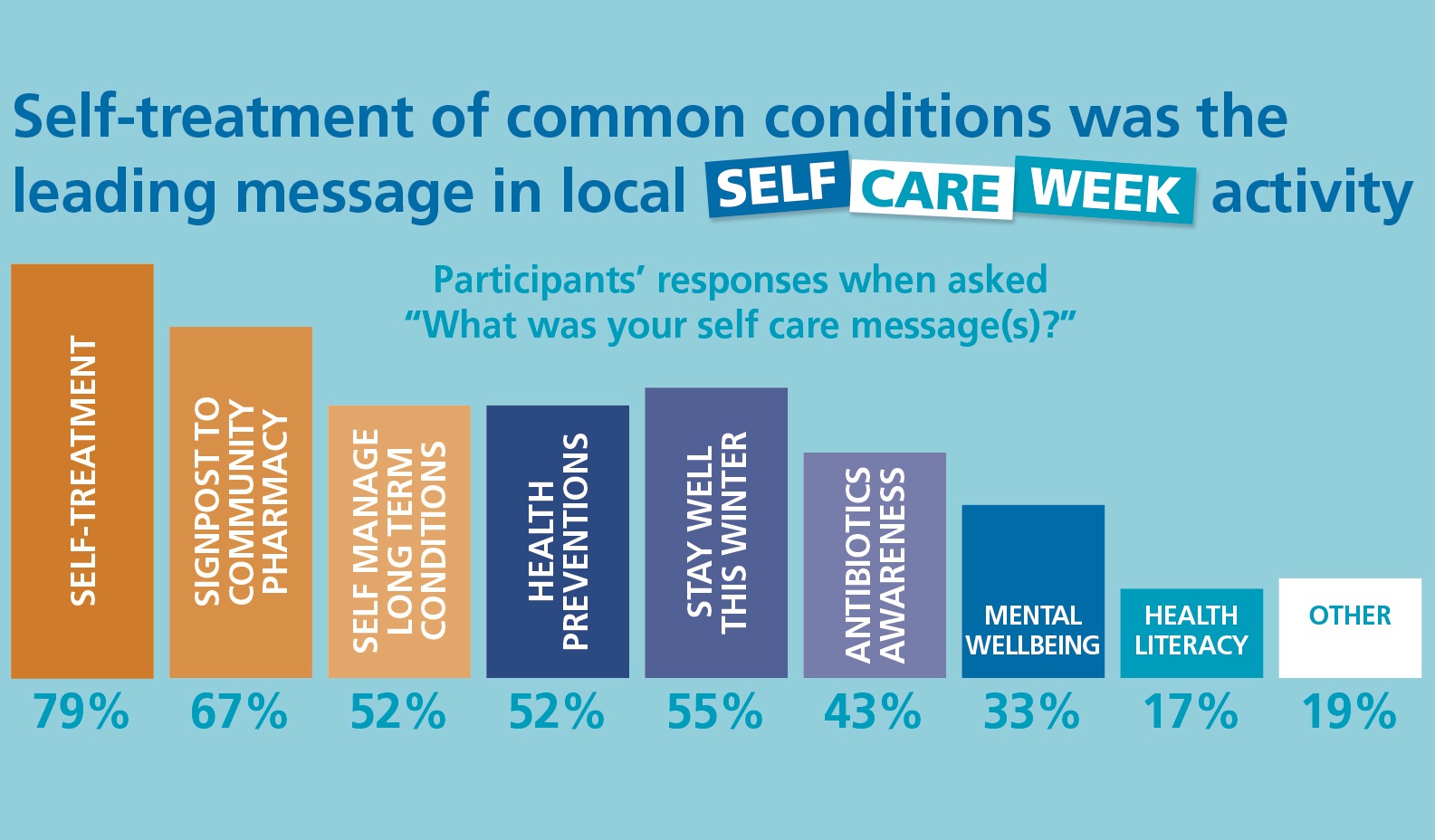 Self-treatment of common conditions was the leading message in local SELF CARE WEEK activity

Participants' responses when asked "What was your self care message(s)?"

SELF-TREATMENT
79%

SIGNPOST TO COMMUNITY PHARMACY
67%

SELF MANAGE LONG TERM CONDITIONS
52%

HEALTH PREVENTIONS
52%

STAY WELL THIS WINTER
55%

ANTIBIOTICS AWARENESS
43%

MENTAL WELLBEING
33%

HEALTH LITERACY
17%

OTHER
19%